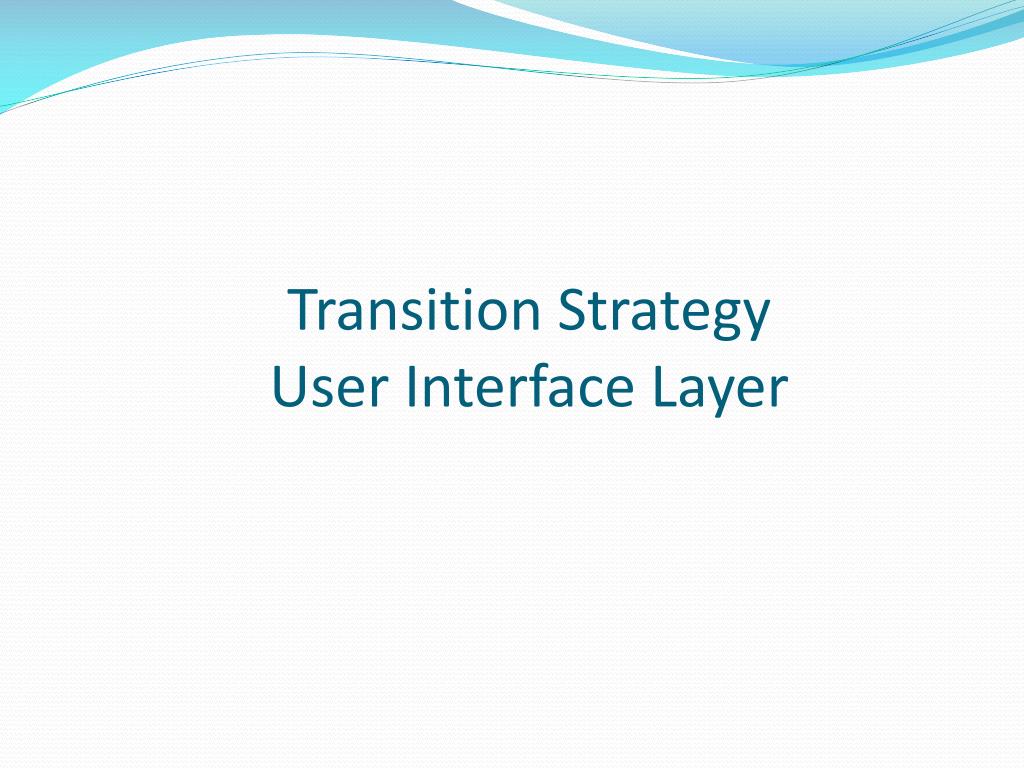 Transition Strategy
User Interface Layer